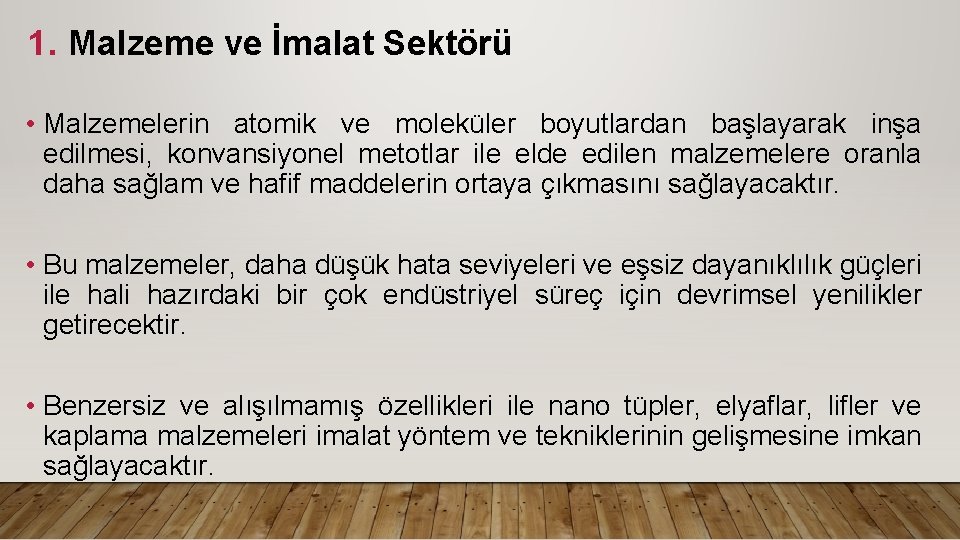 1. Malzeme ve İmalat Sektörü

• Malzemelerin atomik ve moleküler boyutlardan başlayarak inşa edilmesi, konvansiyonel metotlar ile elde edilen malzemelere oranla daha sağlam ve hafif maddelerin ortaya çıkmasını sağlayacaktır.

• Bu malzemeler, daha düşük hata seviyeleri ve eşsiz dayanıklılık güçleri ile hali hazırdaki bir çok endüstriyel süreç için devrimsel yenilikler getirecektir.

• Benzersiz ve alışılmamış özellikleri ile nano tüpler, elyaflar, lifler ve kaplama malzemeleri imalat yöntem ve tekniklerinin gelişmesine imkan sağlayacaktır.